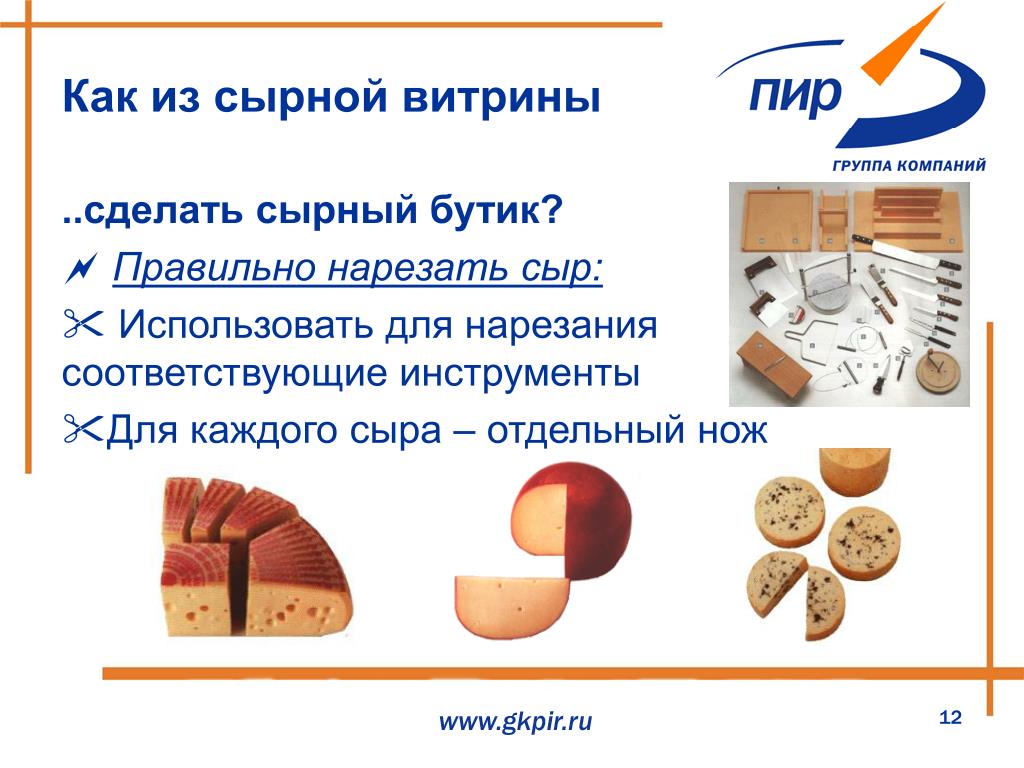 Как из сырной витрины

ПИР
ГРУППА КОМПАНИЙ

..сделать сырный бутик?

Правильно нарезать сыр:

Использовать для нарезания соответствующие инструменты

Для каждого сыра – отдельный нож

www.gkpir.ru

12